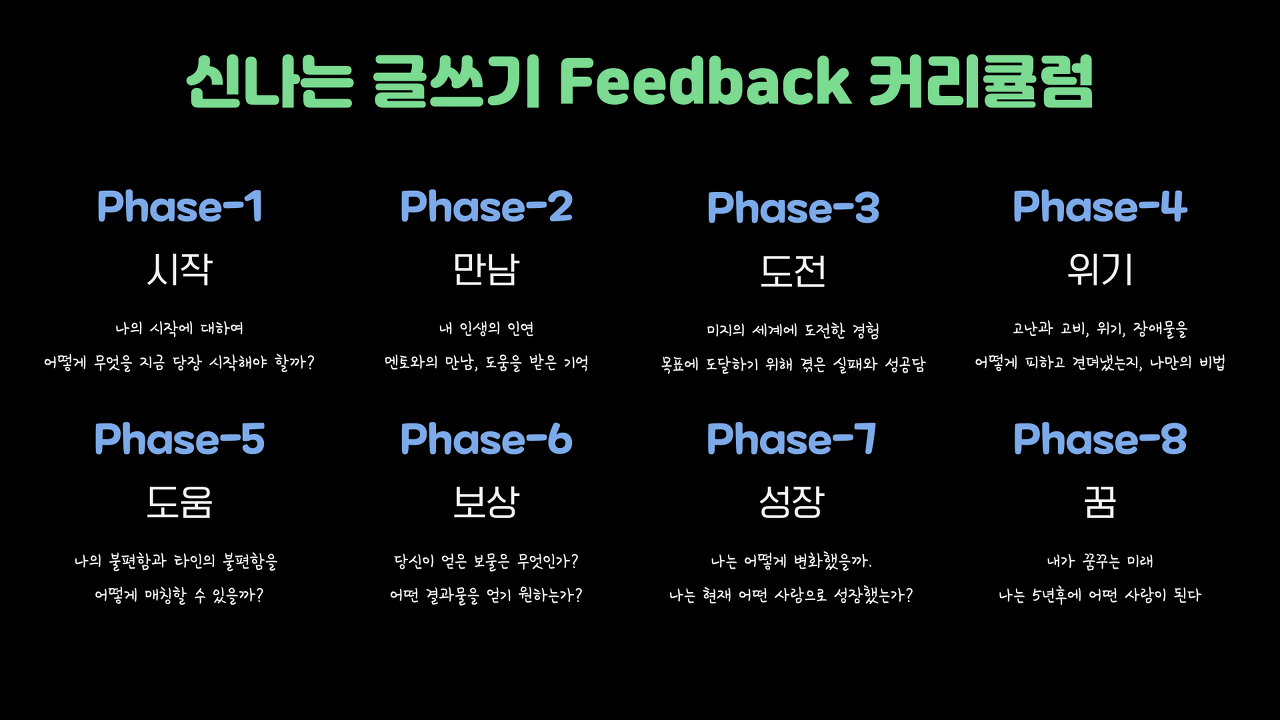 신나는 글쓰기 Feedback 커리큘럼

Phase-1
시작
나의 시작에 대하여
어떻게 무엇을 지금 당장 시작해야 할까?

Phase-2
만남
내 인생의 인연
멘토와의 만남, 도움을 받은 기억

Phase-3
도전
미지의 세계에 도전한 경험
목표에 도달하기 위해 겪은 실패와 성공담

Phase-4
위기
고난과 고비, 위기, 장애물을
어떻게 피하고 견뎌냈는지, 나만의 비법

Phase-5
도움
나의 불편함과 타인의 불편함을
어떻게 매칭할 수 있을까?

Phase-6
보상
당신이 얻은 보물은 무엇인가?
어떤 결과물을 얻기 원하는가?

Phase-7
성장
나는 어떻게 변화했을까.
나는 현재 어떤 사람으로 성장했는가?

Phase-8
꿈
내가 꿈꾸는 미래
나는 5년후에 어떤 사람이 된다